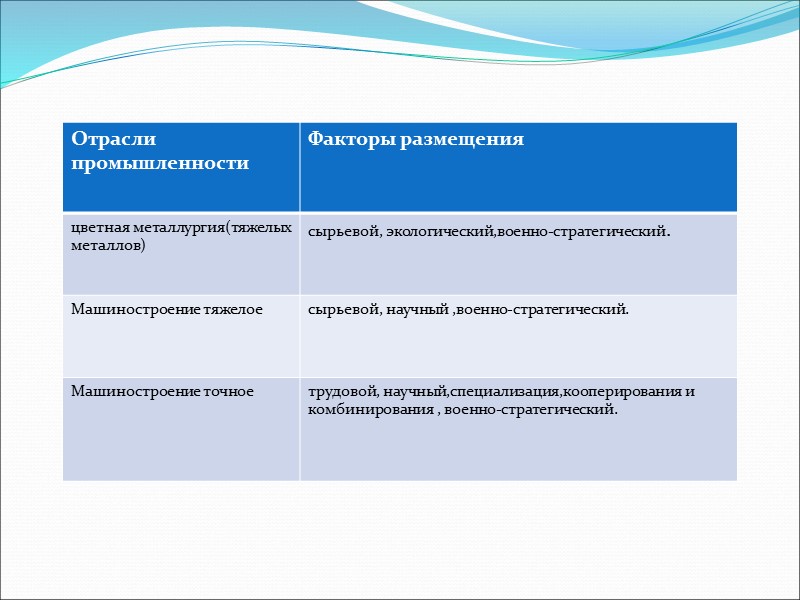 | Отрасли промышленности | Факторы размещения |
|---|---|
| цветная металлургия(тяжелых металлов) | сырьевой, экологический,военно-стратегический. |
| Машиностроение тяжелое | сырьевой, научный ,военно-стратегический. |
| Машиностроение точное | трудовой, научный,специализация,кооперирования и комбинирования , военно-стратегический. |